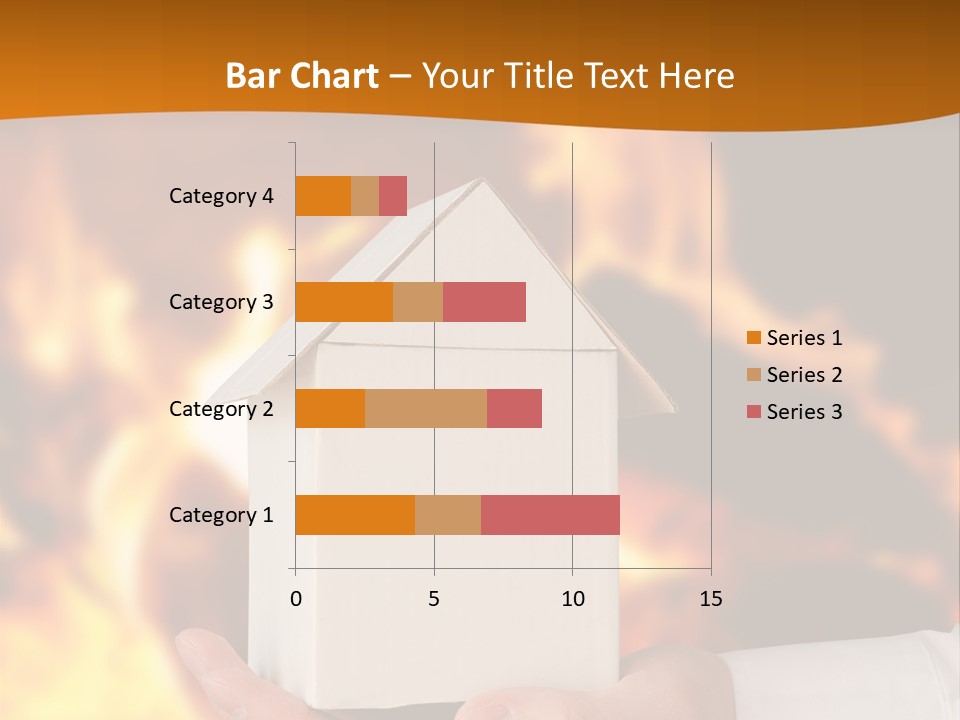 Bar Chart – Your Title Text Here

Category 4
Category 3
Category 2
Category 1

0
5
10
15

Series 1
Series 2
Series 3